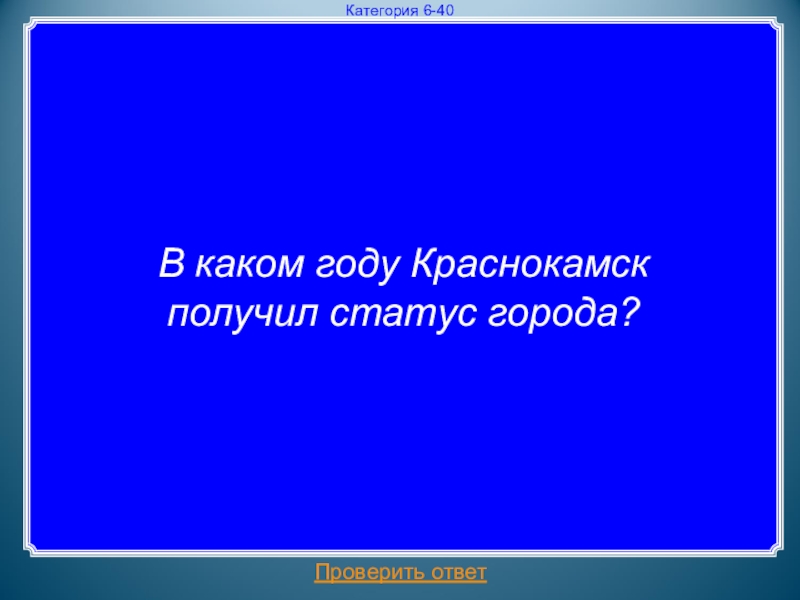 Категория 6-40

В каком году Краснокамск получил статус города?

Проверить ответ